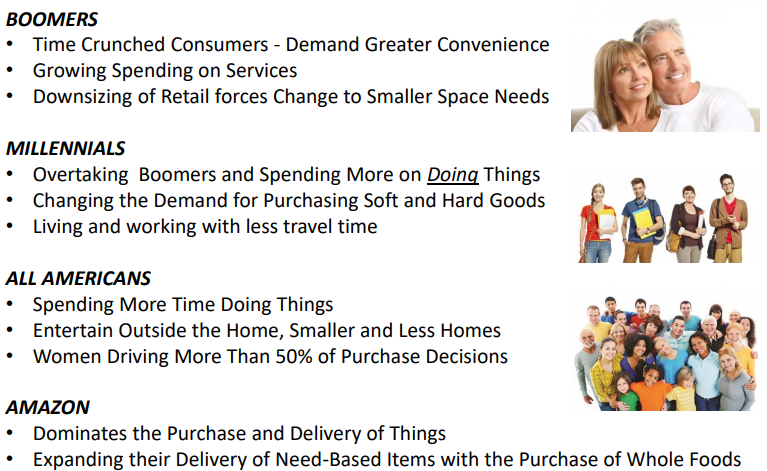 BOOMERS
• Time Crunched Consumers - Demand Greater Convenience
• Growing Spending on Services
• Downsizing of Retail forces Change to Smaller Space Needs

MILLENNIALS
• Overtaking Boomers and Spending More on Doing Things
• Changing the Demand for Purchasing Soft and Hard Goods
• Living and working with less travel time

ALL AMERICANS
• Spending More Time Doing Things
• Entertain Outside the Home, Smaller and Less Homes
• Women Driving More Than 50% of Purchase Decisions

AMAZON
• Dominates the Purchase and Delivery of Things
• Expanding their Delivery of Need-Based Items with the Purchase of Whole Foods